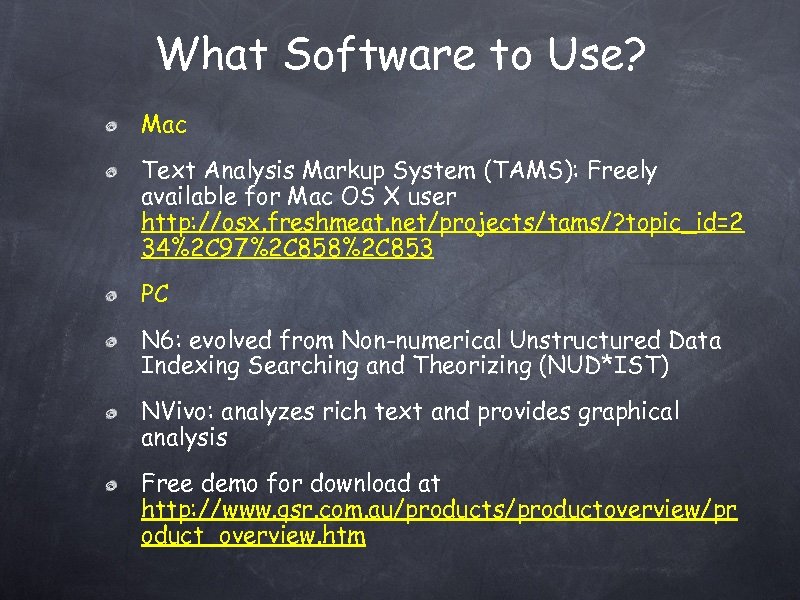 What Software to Use?

Mac

Text Analysis Markup System (TAMS): Freely available for Mac OS X user http://osx.freshmeat.net/projects/tams/?topic_id=234%2C97%2C858%2C853

PC

N6: evolved from Non-numerical Unstructured Data Indexing Searching and Theorizing (NUD*IST)

NVivo: analyzes rich text and provides graphical analysis

Free demo for download at http://www.qsr.com.au/products/productoverview/product_overview.htm